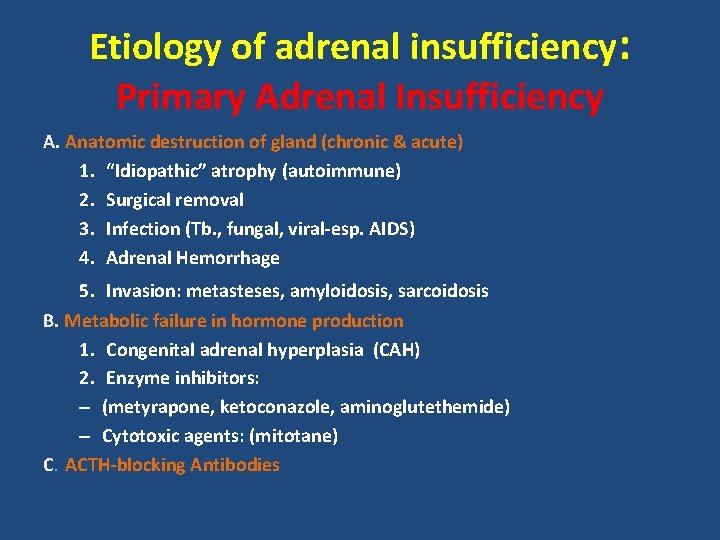 Etiology of adrenal insufficiency:
Primary Adrenal Insufficiency

A. Anatomic destruction of gland (chronic & acute)
1. “Idiopathic” atrophy (autoimmune)
2. Surgical removal
3. Infection (Tb., fungal, viral-esp. AIDS)
4. Adrenal Hemorrhage
5. Invasion: metasteses, amyloidosis, sarcoidosis

B. Metabolic failure in hormone production
1. Congenital adrenal hyperplasia (CAH)
2. Enzyme inhibitors:
– (metyrapone, ketoconazole, aminoglutethemide)
– Cytotoxic agents: (mitotane)

C. ACTH-blocking Antibodies